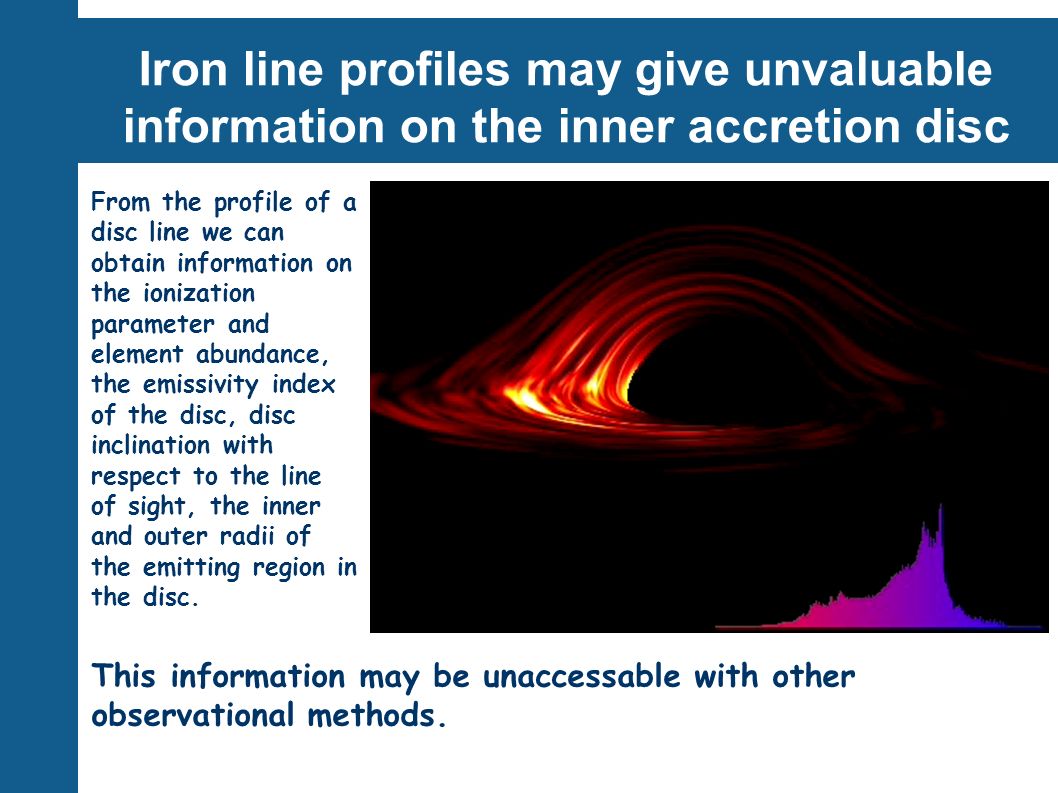 Iron line profiles may give unvaluable information on the inner accretion disc

From the profile of a disc line we can obtain information on the ionization parameter and element abundance, the emissivity index of the disc, disc inclination with respect to the line of sight, the inner and outer radii of the emitting region in the disc.

This information may be unaccessable with other observational methods.